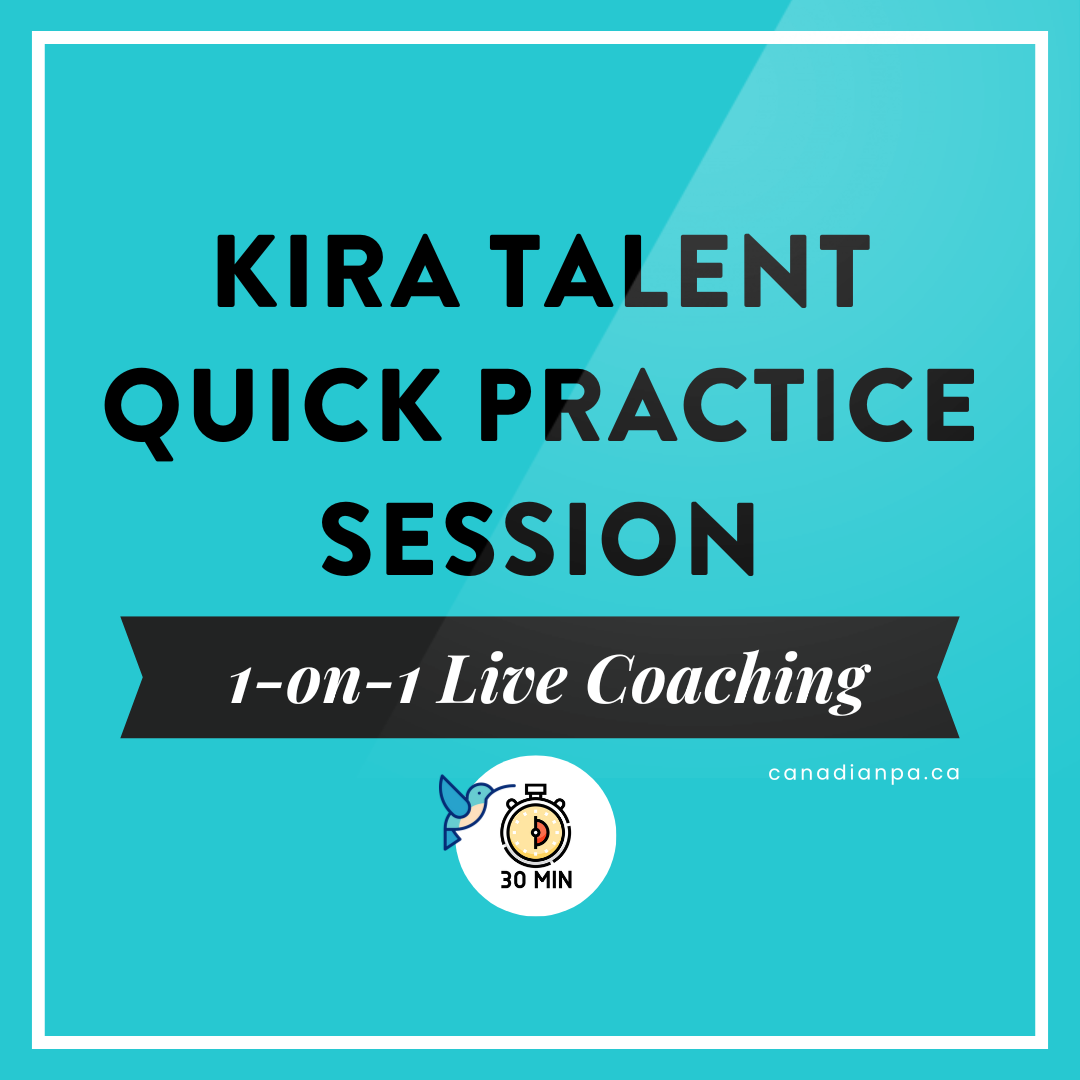 KIRA TALENT QUICK PRACTICE SESSION

1-on-1 Live Coaching

canadianpa.ca

30 MIN